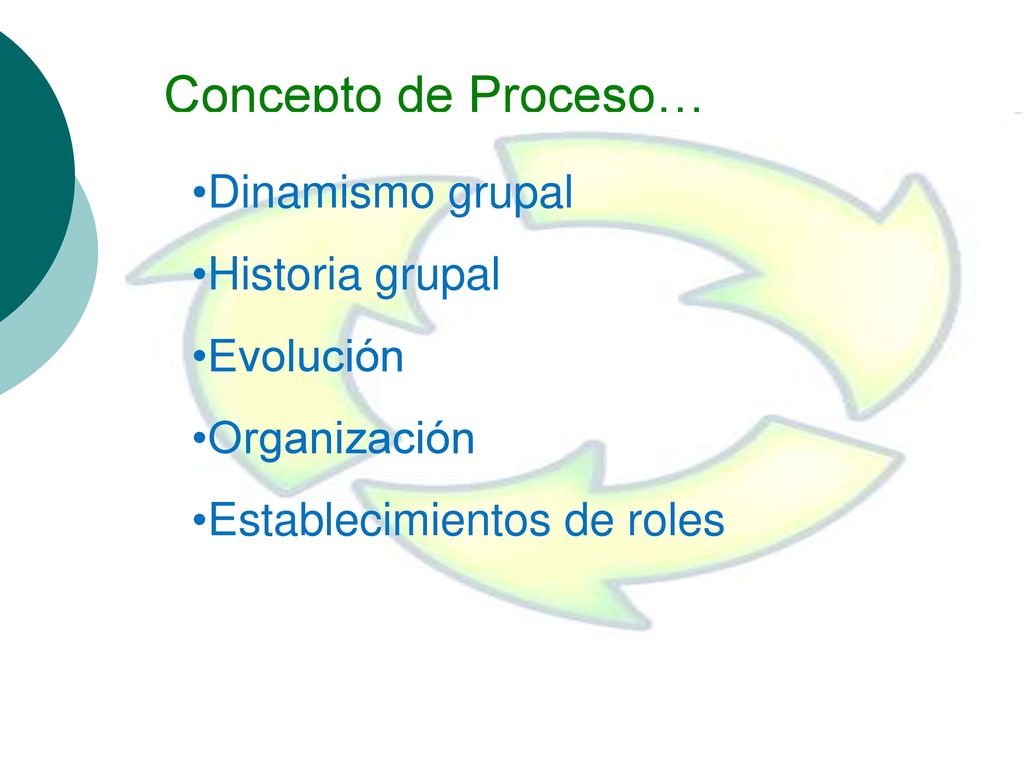 Concepto de Proceso…

•Dinamismo grupal

•Historia grupal

•Evolución

•Organización

•Establecimientos de roles